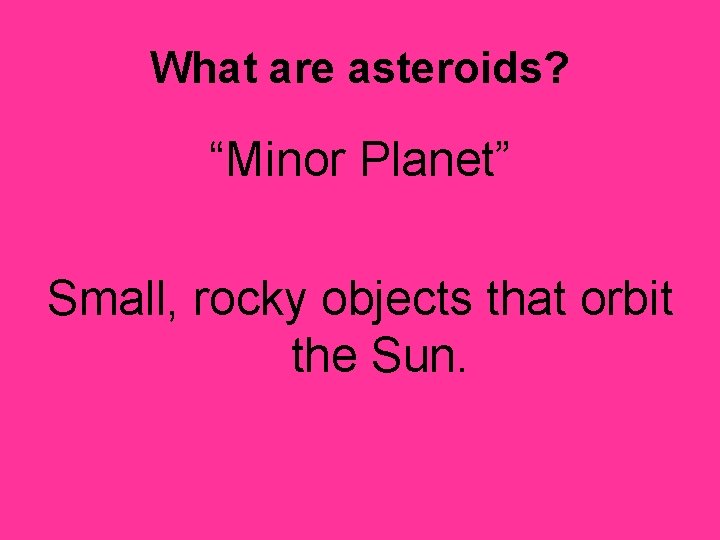 What are asteroids?

“Minor Planet”

Small, rocky objects that orbit the Sun.